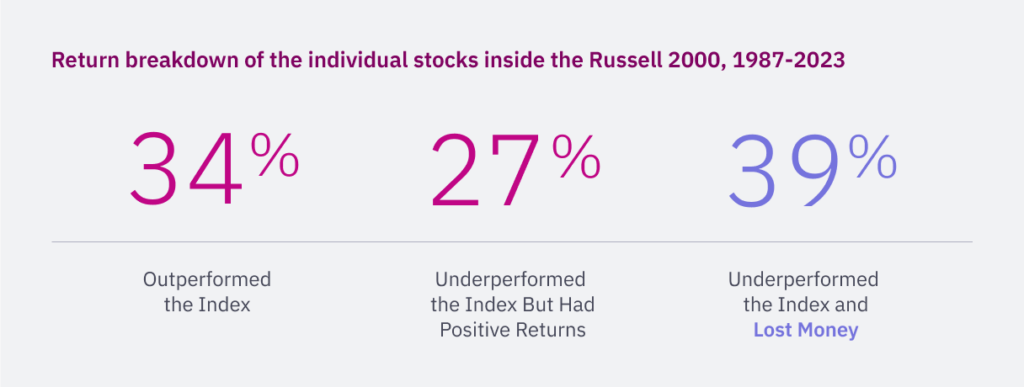 Return breakdown of the individual stocks inside the Russell 2000, 1987-2023

34%

Outperformed the Index

27%

Underperformed the Index But Had Positive Returns

39%

Underperformed the Index and Lost Money